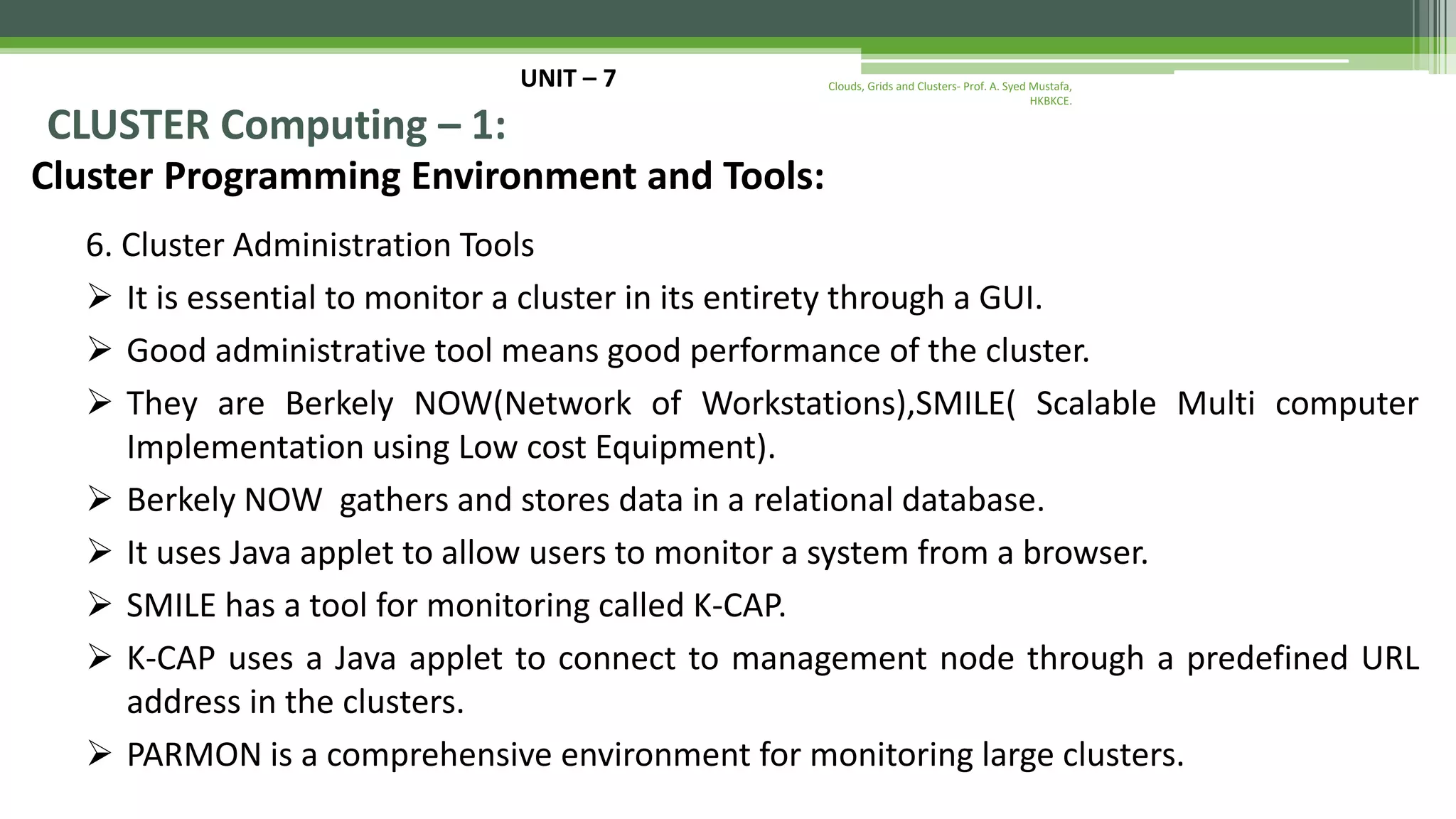 UNIT – 7

Clouds, Grids and Clusters- Prof. A. Syed Mustafa, HKBKCE.

CLUSTER Computing – 1:

Cluster Programming Environment and Tools:

6. Cluster Administration Tools

➢ It is essential to monitor a cluster in its entirety through a GUI.

➢ Good administrative tool means good performance of the cluster.

➢ They are Berkely NOW(Network of Workstations),SMILE( Scalable Multi computer Implementation using Low cost Equipment).

➢ Berkely NOW gathers and stores data in a relational database.

➢ It uses Java applet to allow users to monitor a system from a browser.

➢ SMILE has a tool for monitoring called K-CAP.

➢ K-CAP uses a Java applet to connect to management node through a predefined URL address in the clusters.

➢ PARMON is a comprehensive environment for monitoring large clusters.